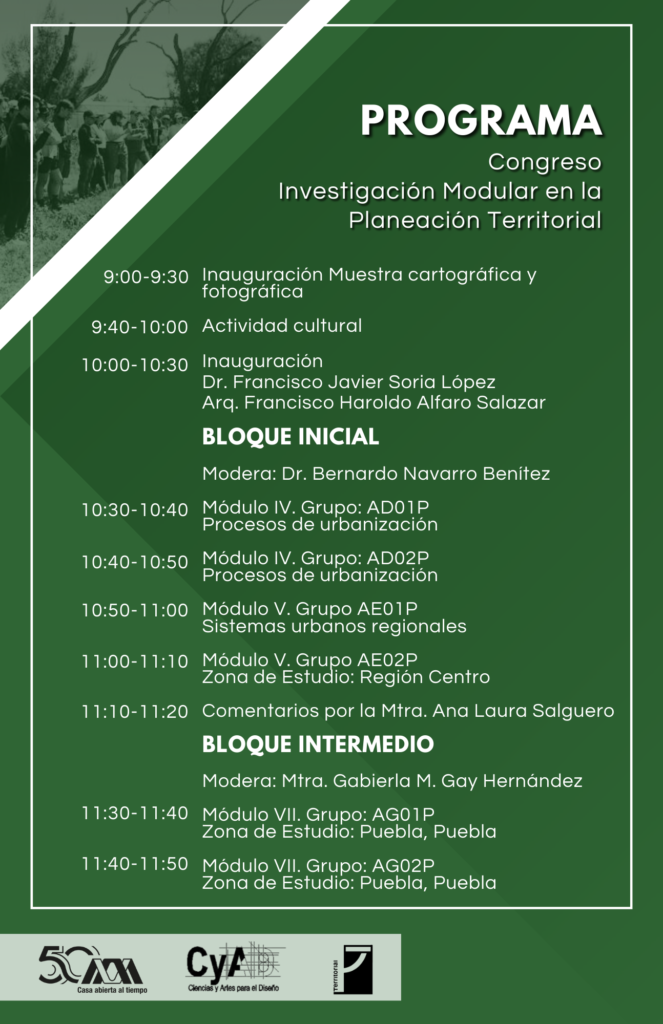 PROGRAMA
Congreso
Investigación Modular en la Planeación Territorial

9:00-9:30 Inauguración Muestra cartográfica y fotográfica

9:40-10:00 Actividad cultural

10:00-10:30 Inauguración
Dr. Francisco Javier Soria López
Arq. Francisco Haroldo Alfaro Salazar

BLOQUE INICIAL

Modera: Dr. Bernardo Navarro Benítez

10:30-10:40 Módulo IV. Grupo: AD01P
Procesos de urbanización

10:40-10:50 Módulo IV. Grupo: AD02P
Procesos de urbanización

10:50-11:00 Módulo V. Grupo AE01P
Sistemas urbanos regionales

11:00-11:10 Módulo V. Grupo AE02P
Zona de Estudio: Región Centro

11:10-11:20 Comentarios por la Mtra. Ana Laura Salguero

BLOQUE INTERMEDIO

Modera: Mtra. Gabierla M. Gay Hernández

11:30-11:40 Módulo VII. Grupo: AG01P
Zona de Estudio: Puebla, Puebla

11:40-11:50 Módulo VII. Grupo: AG02P
Zona de Estudio: Puebla, Puebla

50 UAM Casa abierta al tiempo
CyAD Ciencias y Artes para el Diseño
Territorios